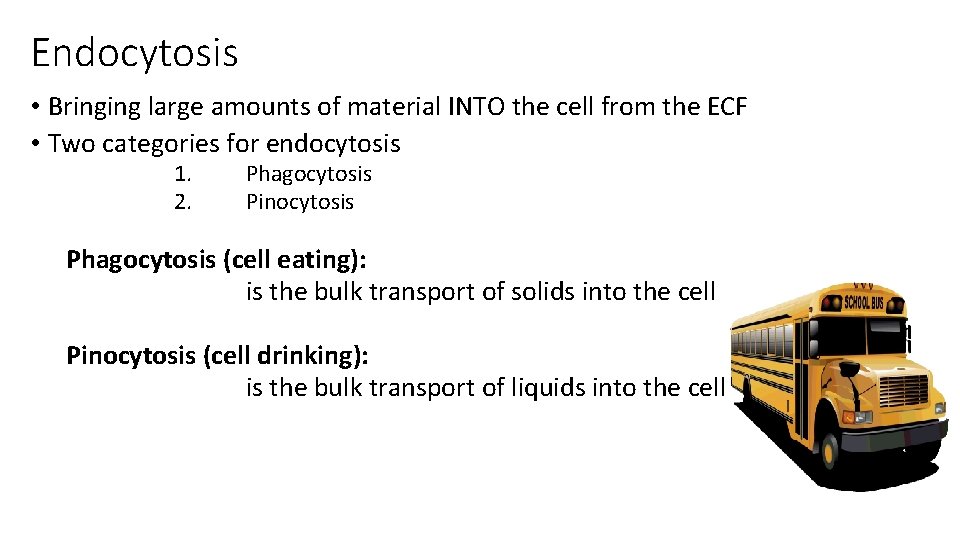 Endocytosis

• Bringing large amounts of material INTO the cell from the ECF
• Two categories for endocytosis
1. Phagocytosis
2. Pinocytosis

Phagocytosis (cell eating):
is the bulk transport of solids into the cell

Pinocytosis (cell drinking):
is the bulk transport of liquids into the cell

SCHOOL BUS